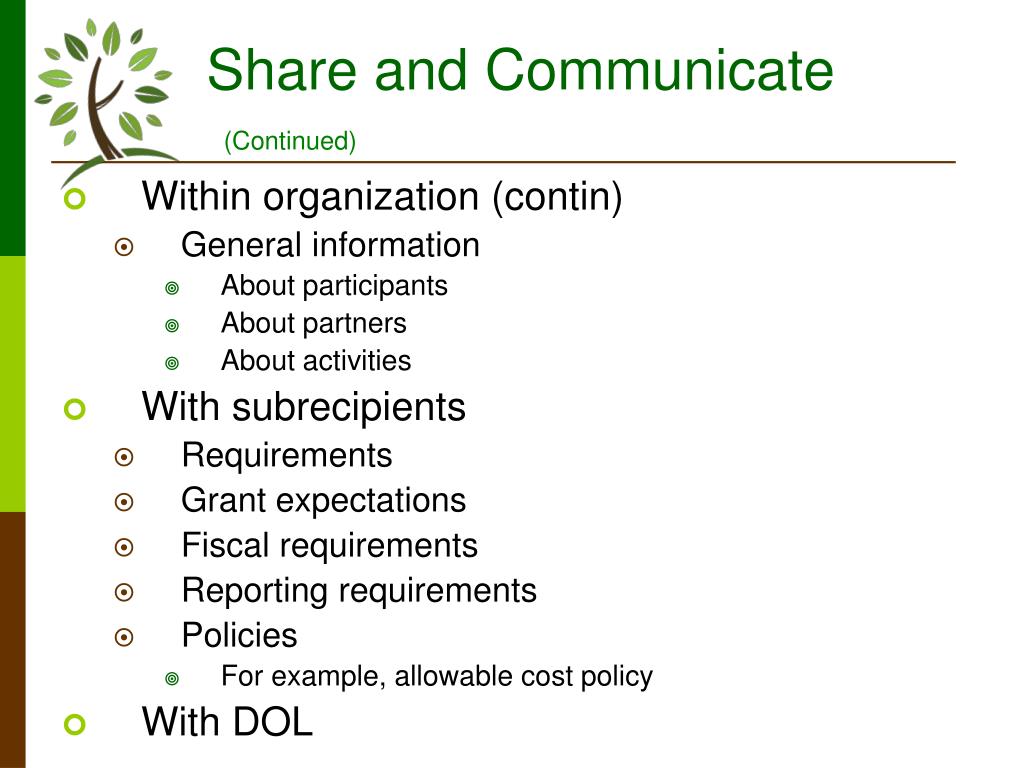 Share and Communicate

(Continued)

Within organization (contin)
General information
About participants
About partners
About activities
With subrecipients
Requirements
Grant expectations
Fiscal requirements
Reporting requirements
Policies
For example, allowable cost policy
With DOL